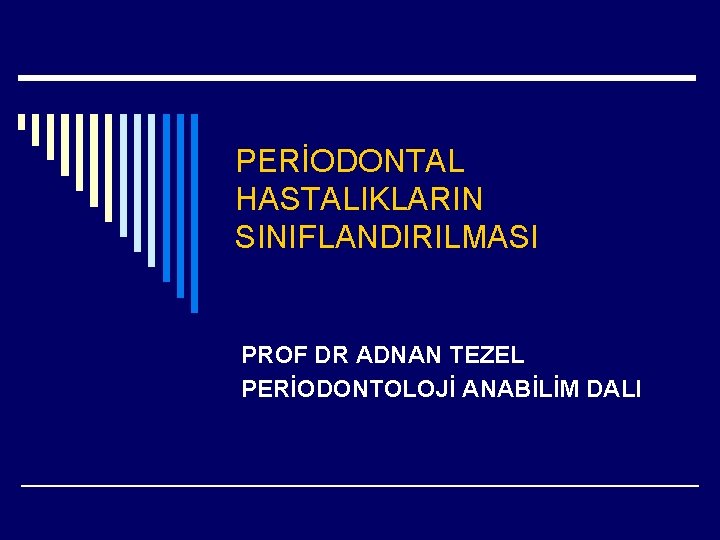 PERİODONTAL HASTALIKLARIN SINIFLANDIRILMASI

PROF DR ADNAN TEZEL
PERİODONTOLOJİ ANABİLİM DALI